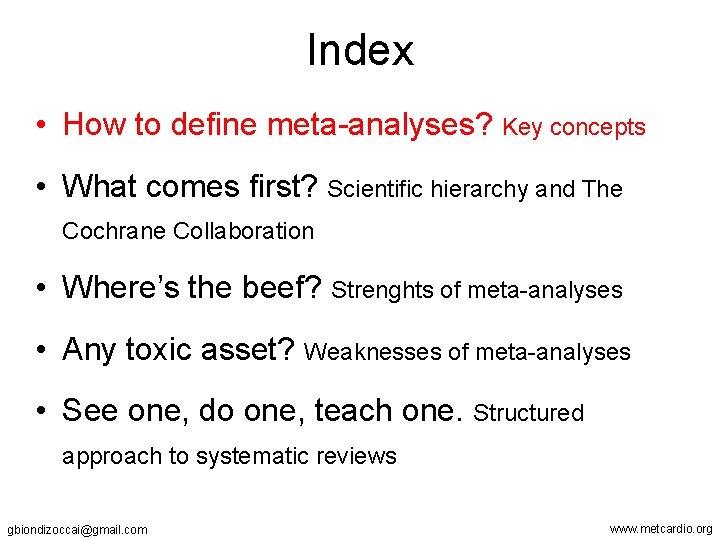 Index

• How to define meta-analyses? Key concepts

• What comes first? Scientific hierarchy and The Cochrane Collaboration

• Where's the beef? Strenghts of meta-analyses

• Any toxic asset? Weaknesses of meta-analyses

• See one, do one, teach one. Structured approach to systematic reviews

gbiondizoccai@gmail.com

www.metcardio.org